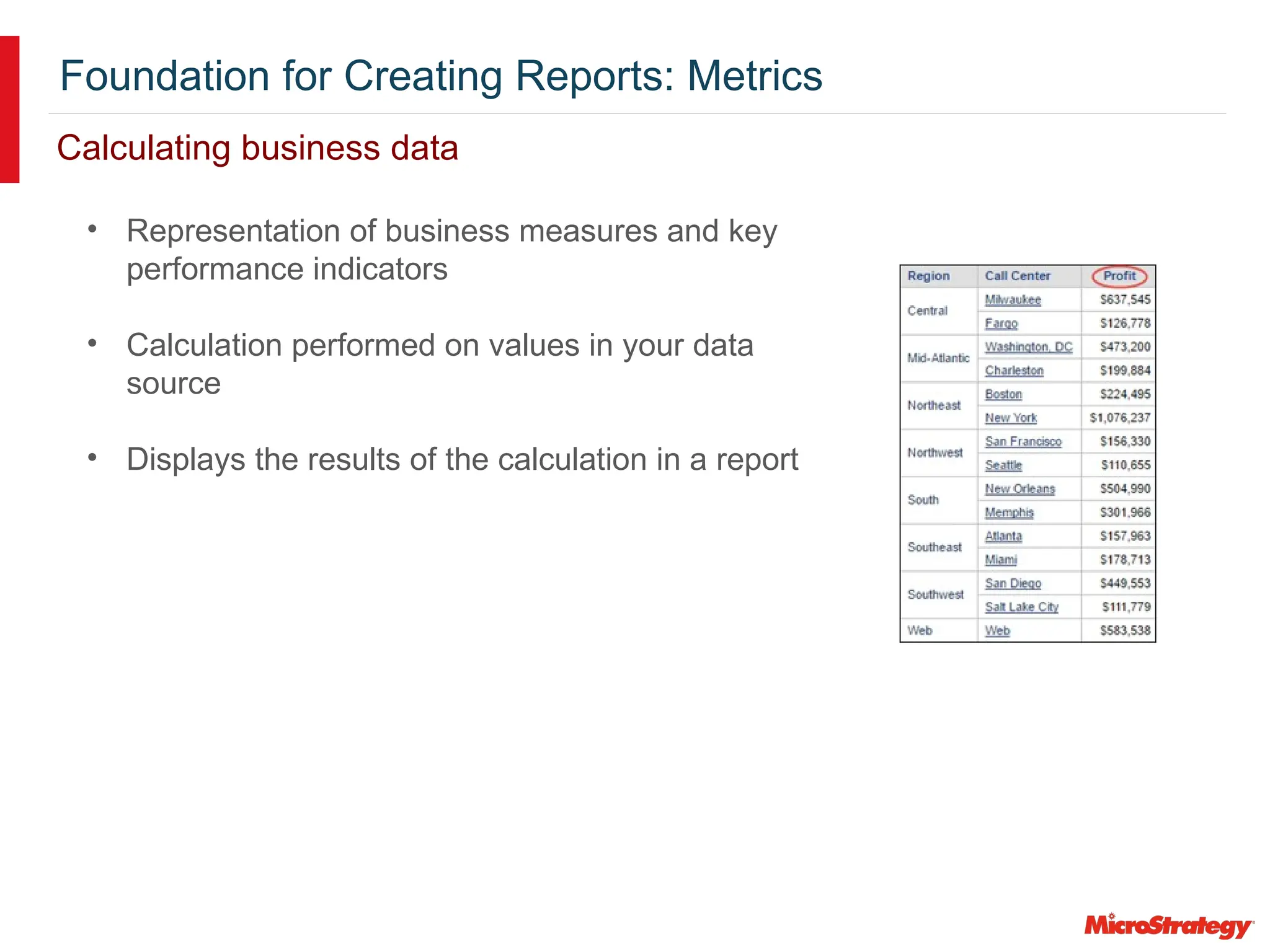 Foundation for Creating Reports: Metrics

Calculating business data

• Representation of business measures and key performance indicators

• Calculation performed on values in your data source

• Displays the results of the calculation in a report

| Region | Call Center | Profit |
|---|---|---|
| Central | Milwaukee | $637,545 |
| | Fargo | $126,778 |
| Mid-Atlantic | Washington, DC | $473,200 |
| | Charleston | $199,884 |
| Northeast | Boston | $224,495 |
| | New York | $1,076,237 |
| Northwest | San Francisco | $156,330 |
| | Seattle | $110,655 |
| South | New Orleans | $504,990 |
| | Memphis | $301,966 |
| Southeast | Atlanta | $157,963 |
| | Miami | $178,713 |
| Southwest | San Diego | $449,553 |
| | Salt Lake City | $111,779 |
| Web | Web | $583,538 |

MicroStrategy